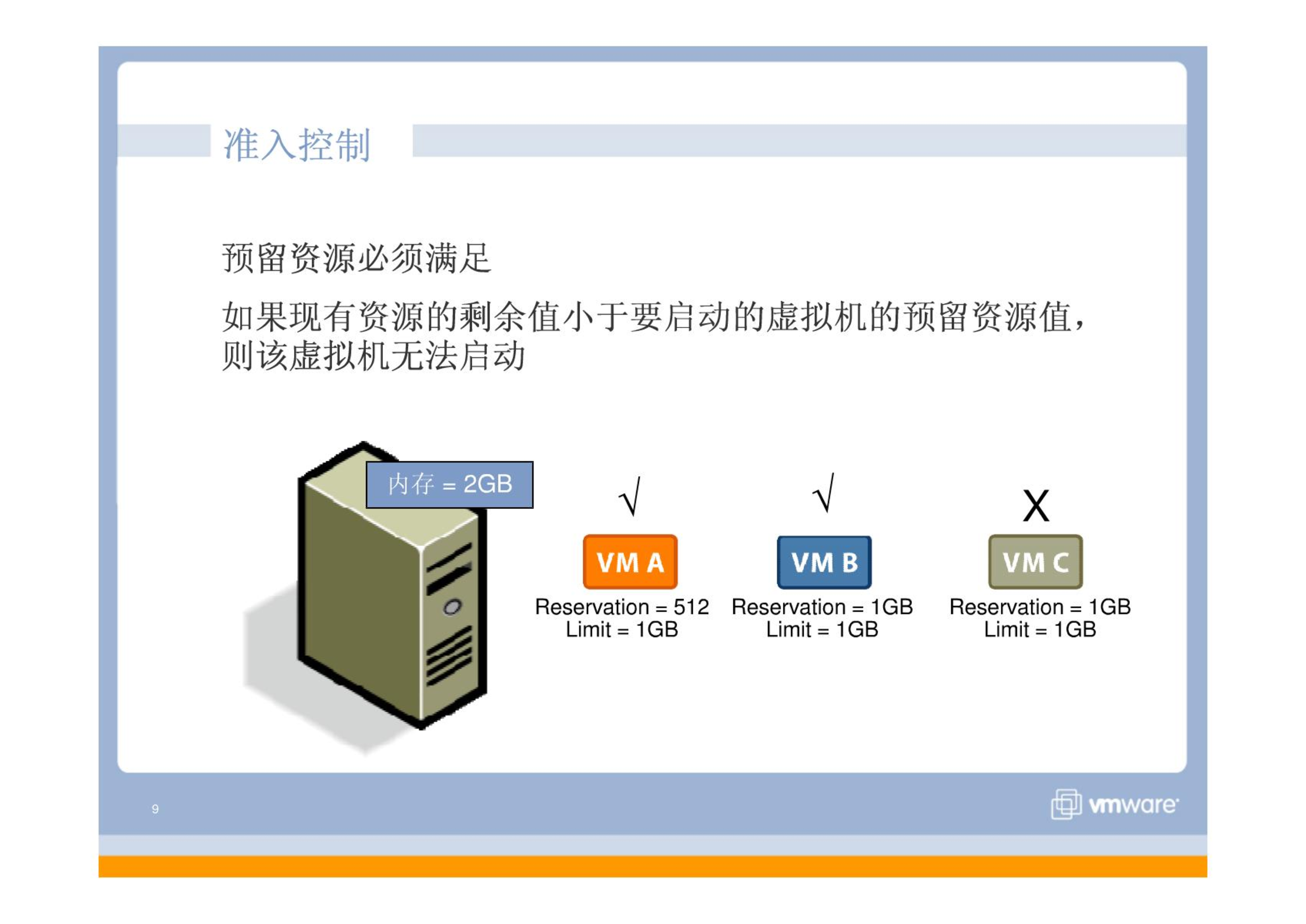 准入控制

预留资源必须满足

如果现有资源的剩余值小于要启动的虚拟机的预留资源值，则该虚拟机无法启动

内存 = 2GB

√

VM A

Reservation = 512
Limit = 1GB

√

VM B

Reservation = 1GB
Limit = 1GB

X

VM C

Reservation = 1GB
Limit = 1GB

9

vmware